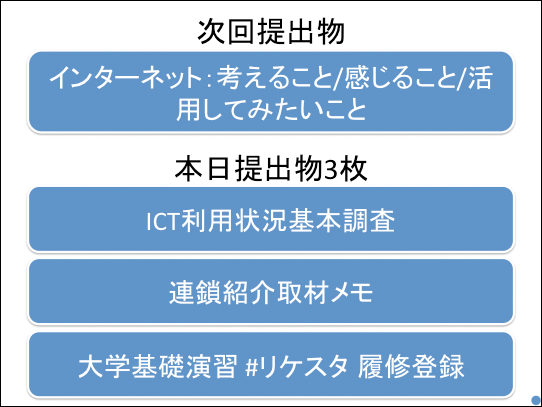 次回提出物

インターネット：考えること/感じること/活用してみたいこと

本日提出物3枚

ICT利用状況基本調査

連鎖紹介取材メモ

大学基礎演習 #リケスタ 履修登録